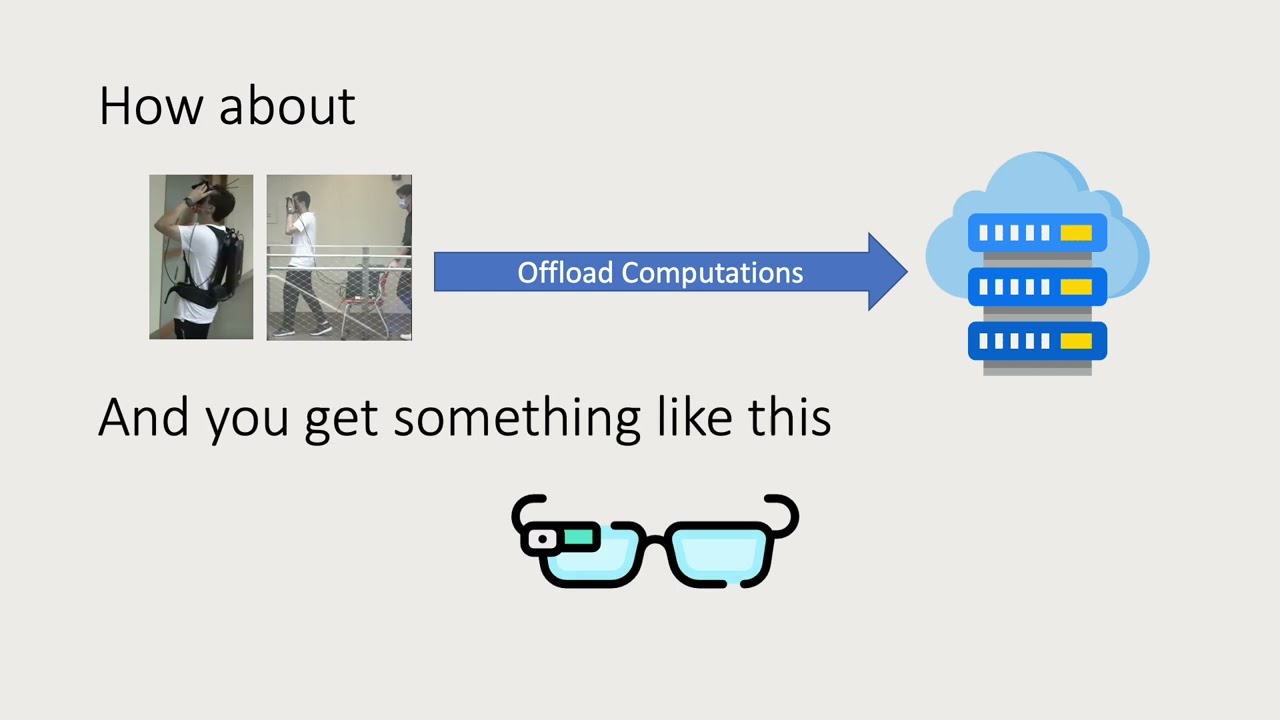 How about

Offload Computations

And you get something like this